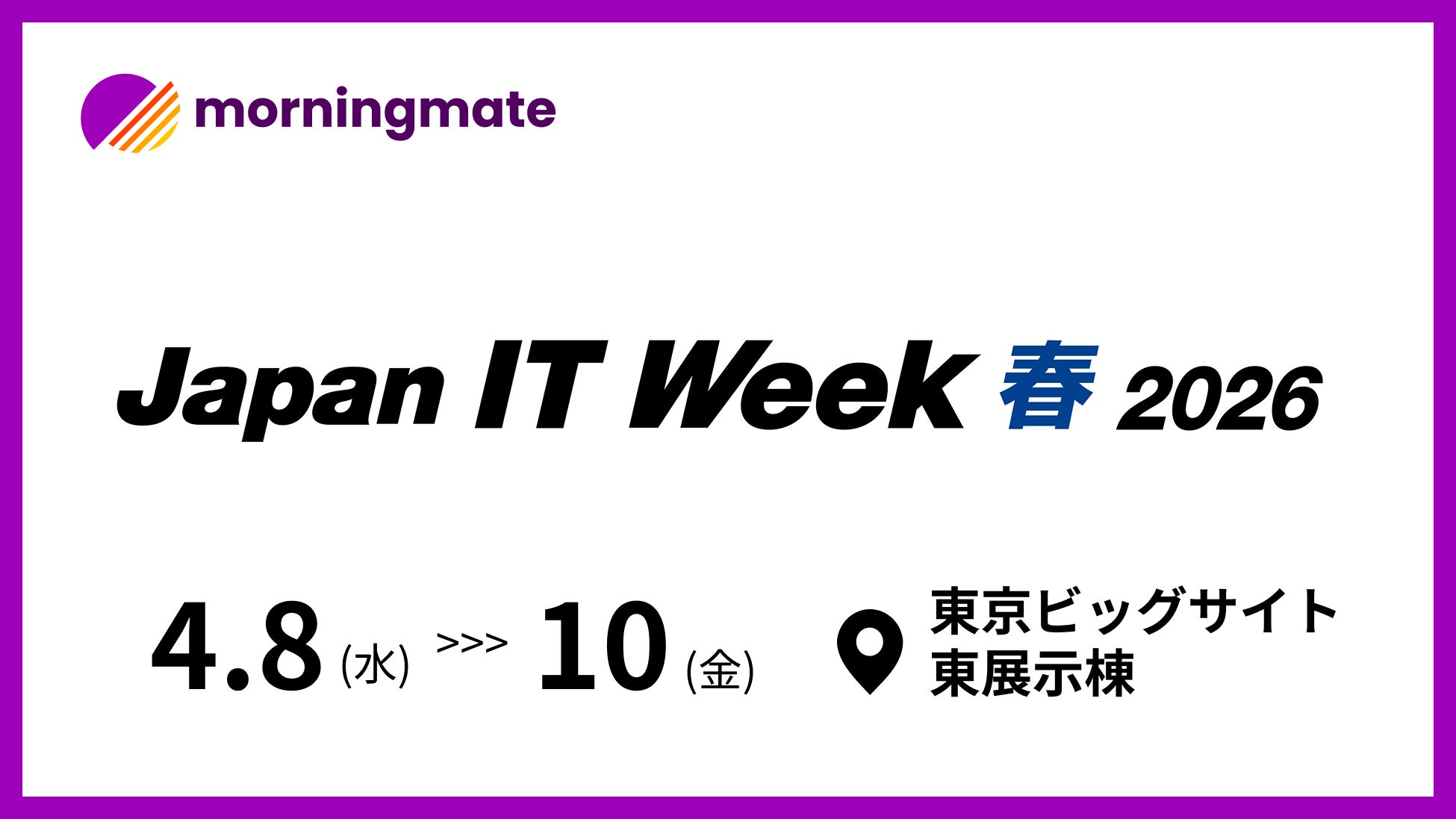 morningmate

Japan IT Week 春 2026

4.8 (水) >>> 10 (金)

東京ビッグサイト
東展示棟